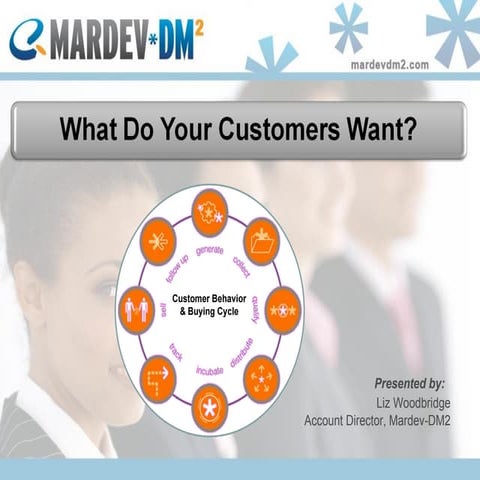 MARDEV*DM²

mardevdm2.com

What Do Your Customers Want?

generate
collect
qualify
distribute
incubate
track
sell
follow up

Customer Behavior & Buying Cycle

Presented by:
Liz Woodbridge
Account Director, Mardev-DM2